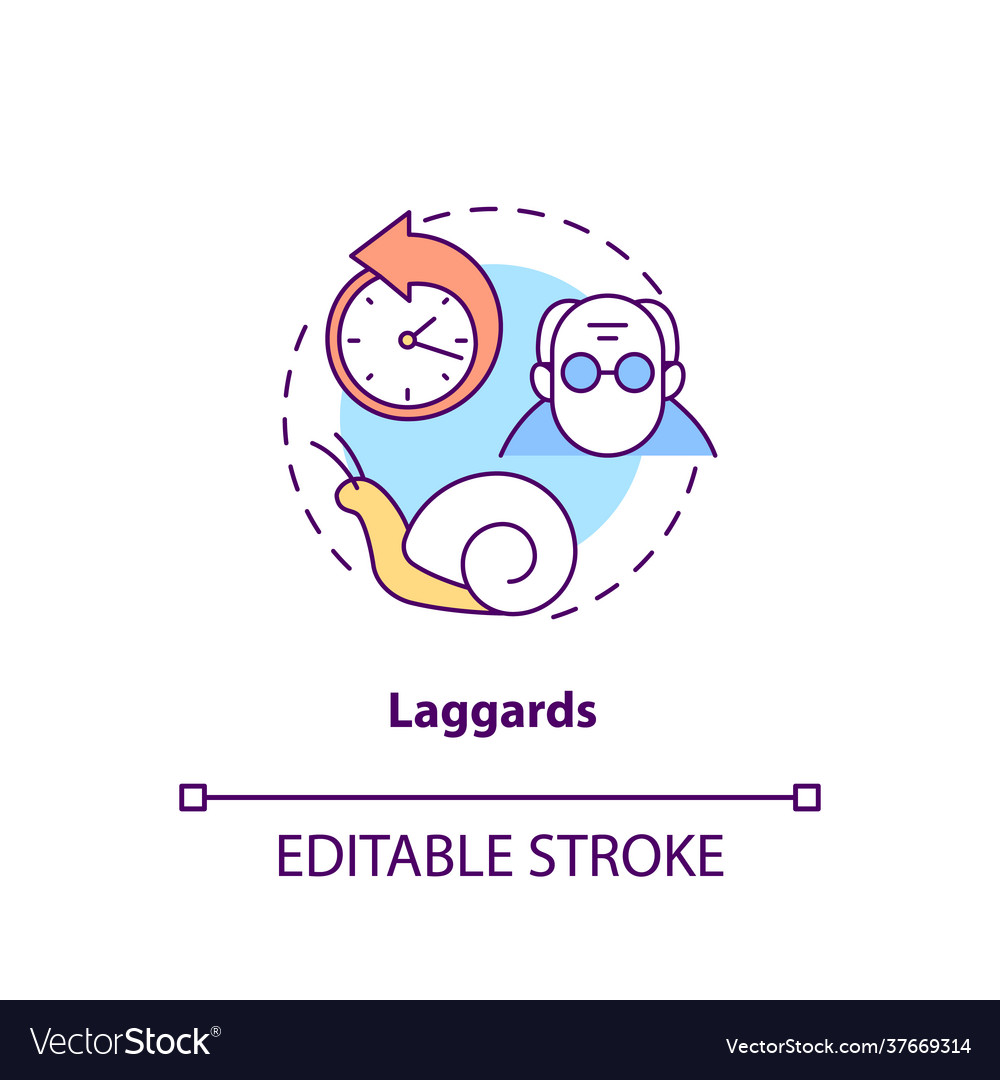 Laggards

EDITABLE STROKE

VectorStock®

VectorStock.com/37669314